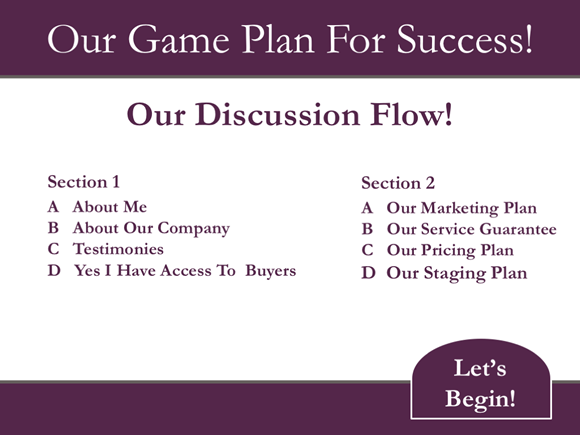 Our Game Plan For Success!

Our Discussion Flow!

Section 1
A About Me
B About Our Company
C Testimonies
D Yes I Have Access To Buyers

Section 2
A Our Marketing Plan
B Our Service Guarantee
C Our Pricing Plan
D Our Staging Plan

Let's Begin!